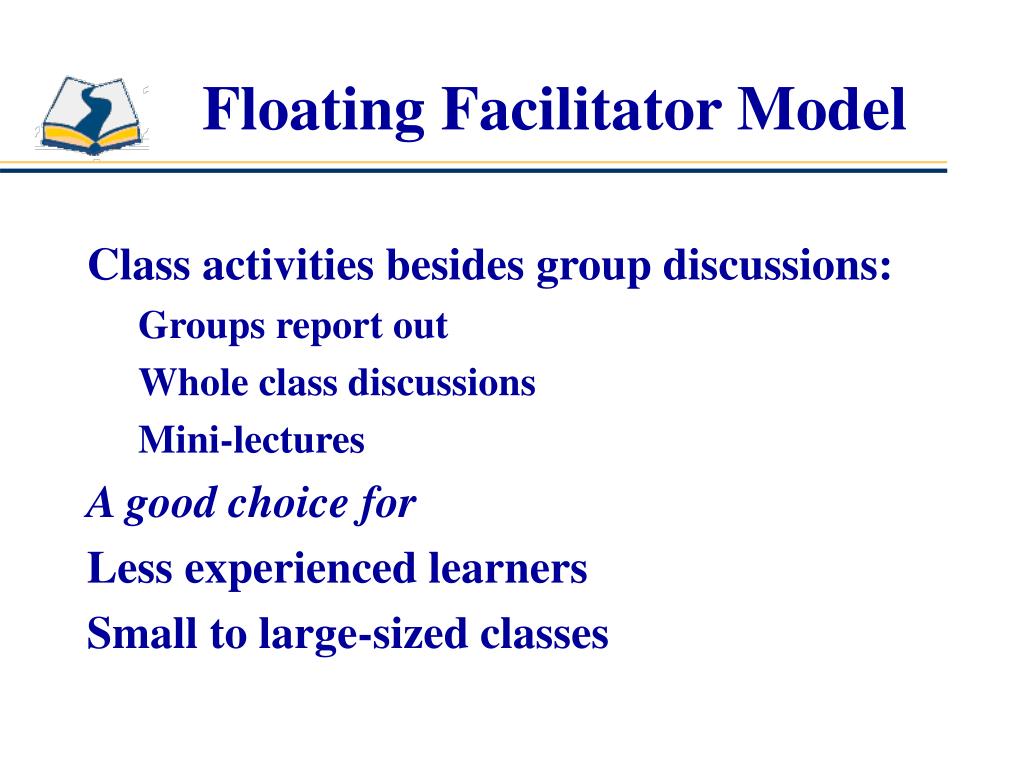 Floating Facilitator Model

Class activities besides group discussions:

Groups report out

Whole class discussions

Mini-lectures

A good choice for

Less experienced learners

Small to large-sized classes